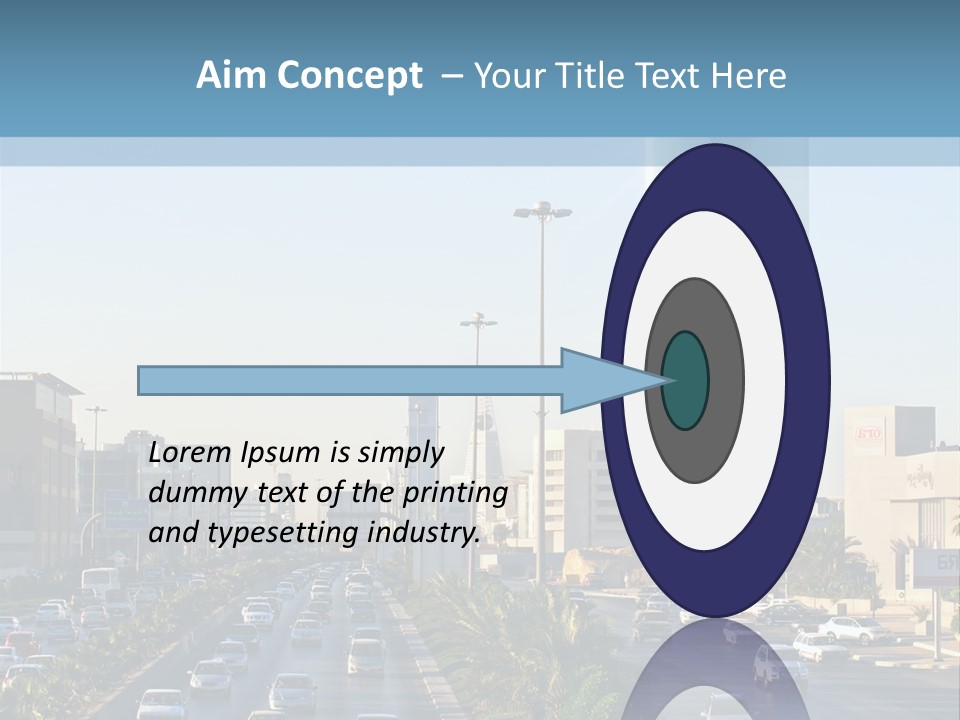 Aim Concept – Your Title Text Here

Lorem Ipsum is simply dummy text of the printing and typesetting industry.